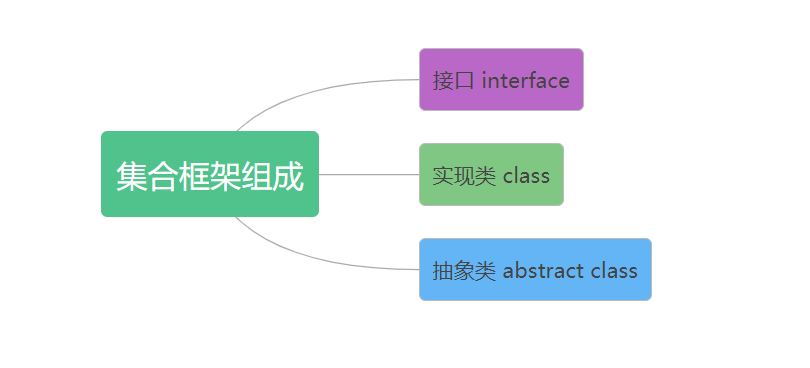 集合框架组成

接口 interface

实现类 class

抽象类 abstract class